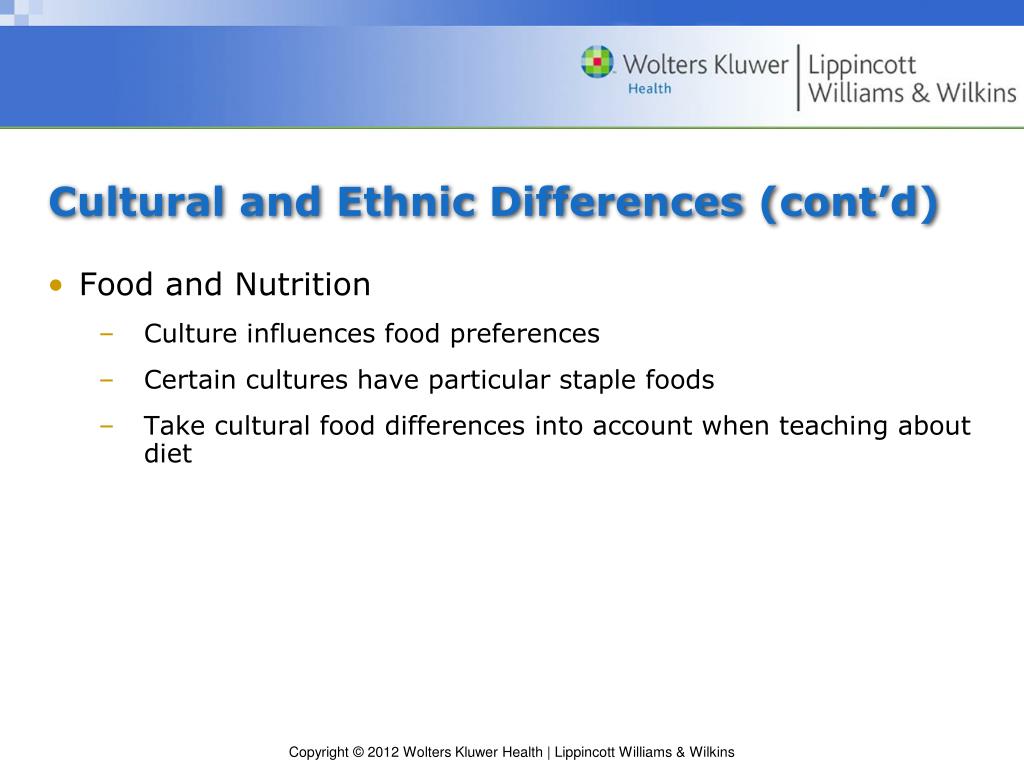 Wolters Kluwer Health | Lippincott Williams & Wilkins

Cultural and Ethnic Differences (cont'd)

• Food and Nutrition
– Culture influences food preferences
– Certain cultures have particular staple foods
– Take cultural food differences into account when teaching about diet

Copyright © 2012 Wolters Kluwer Health | Lippincott Williams & Wilkins